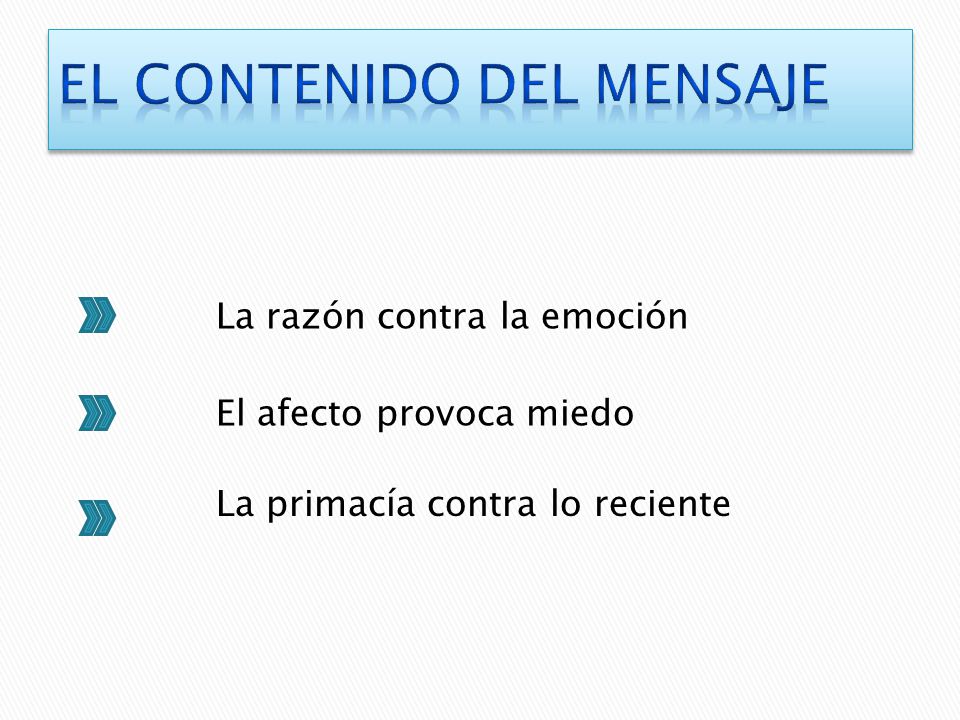 EL CONTENIDO DEL MENSAJE

La razón contra la emoción

El afecto provoca miedo

La primacía contra lo reciente